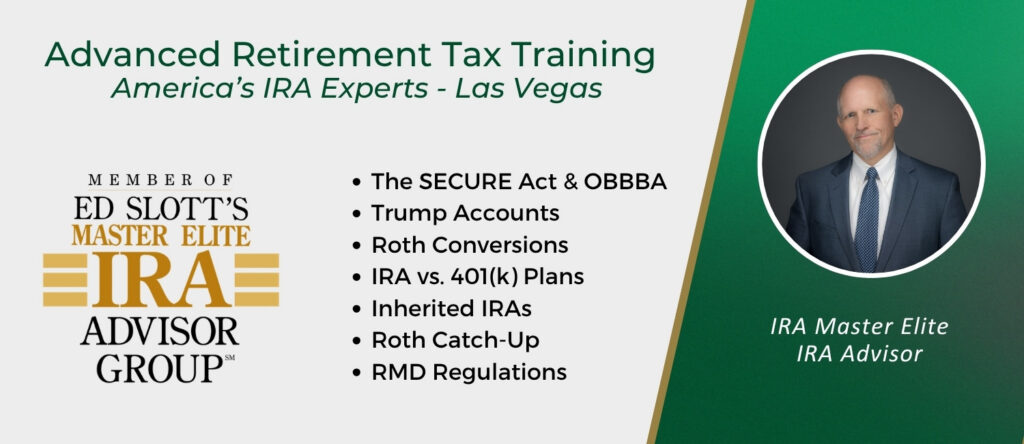 Advanced Retirement Tax Training
America's IRA Experts - Las Vegas

MEMBER OF
ED SLOTT'S
MASTER ELITE
IRA
ADVISOR
GROUP℠

- The SECURE Act & OBBBA
- Trump Accounts
- Roth Conversions
- IRA vs. 401(k) Plans
- Inherited IRAs
- Roth Catch-Up
- RMD Regulations

IRA Master Elite
IRA Advisor